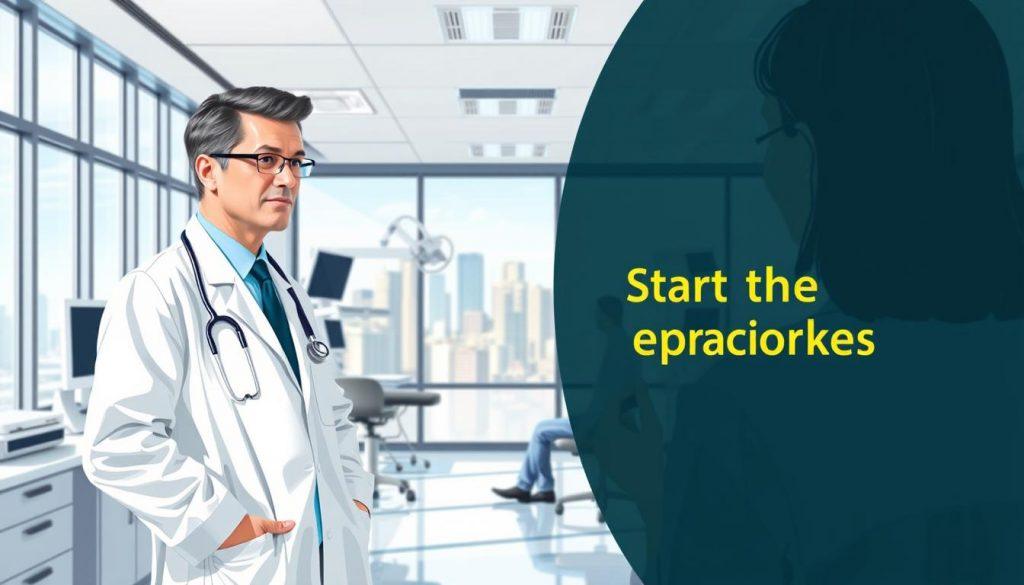 Start the
epraciorkes